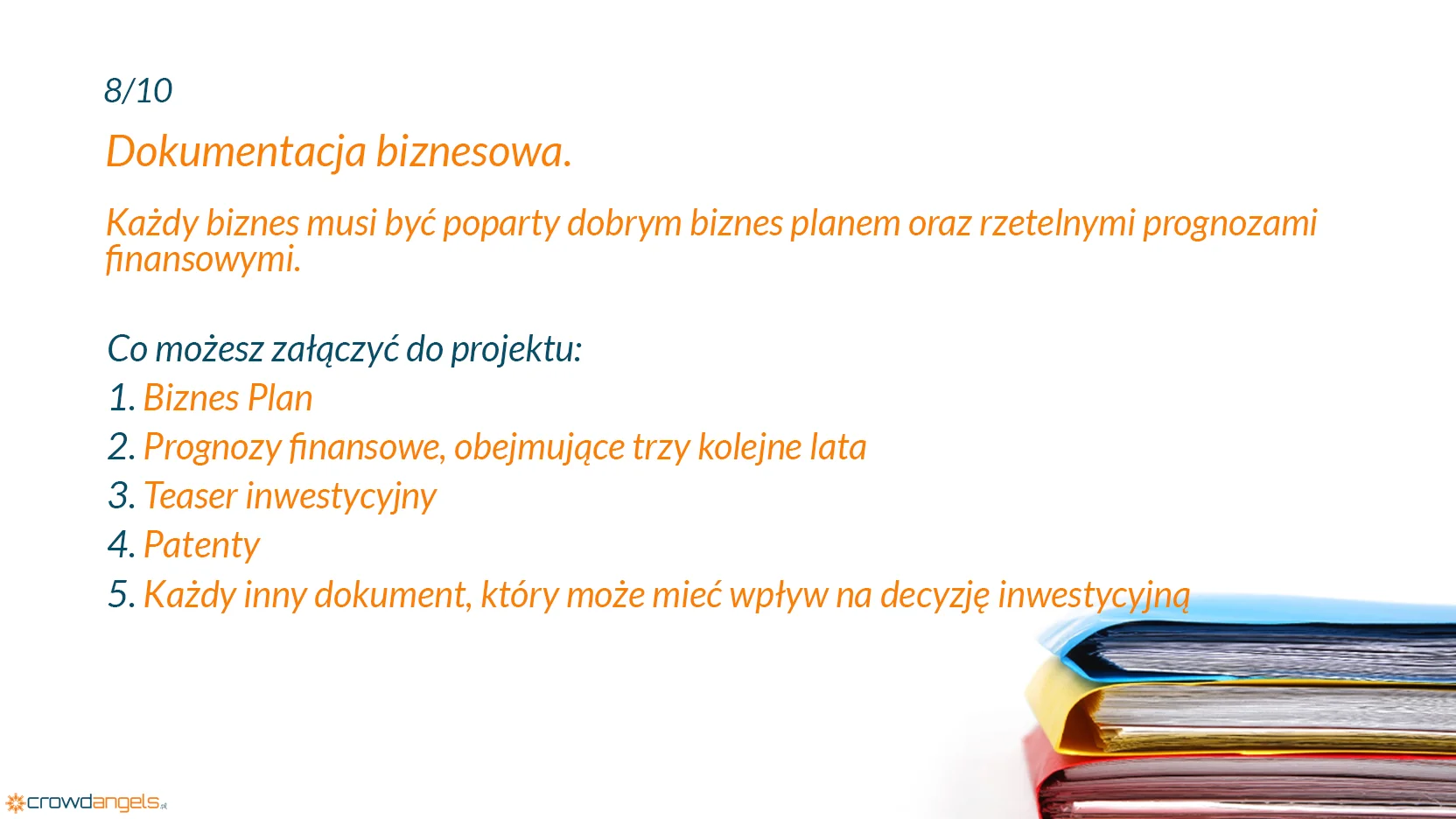 8/10

Dokumentacja biznesowa.

Każdy biznes musi być poparty dobrym biznes planem oraz rzetelnymi prognozami finansowymi.

Co możesz załączyć do projektu:
1. Biznes Plan
2. Prognozy finansowe, obejmujące trzy kolejne lata
3. Teaser inwestycyjny
4. Patenty
5. Każdy inny dokument, który może mieć wpływ na decyzję inwestycyjną

crowdangels.pl